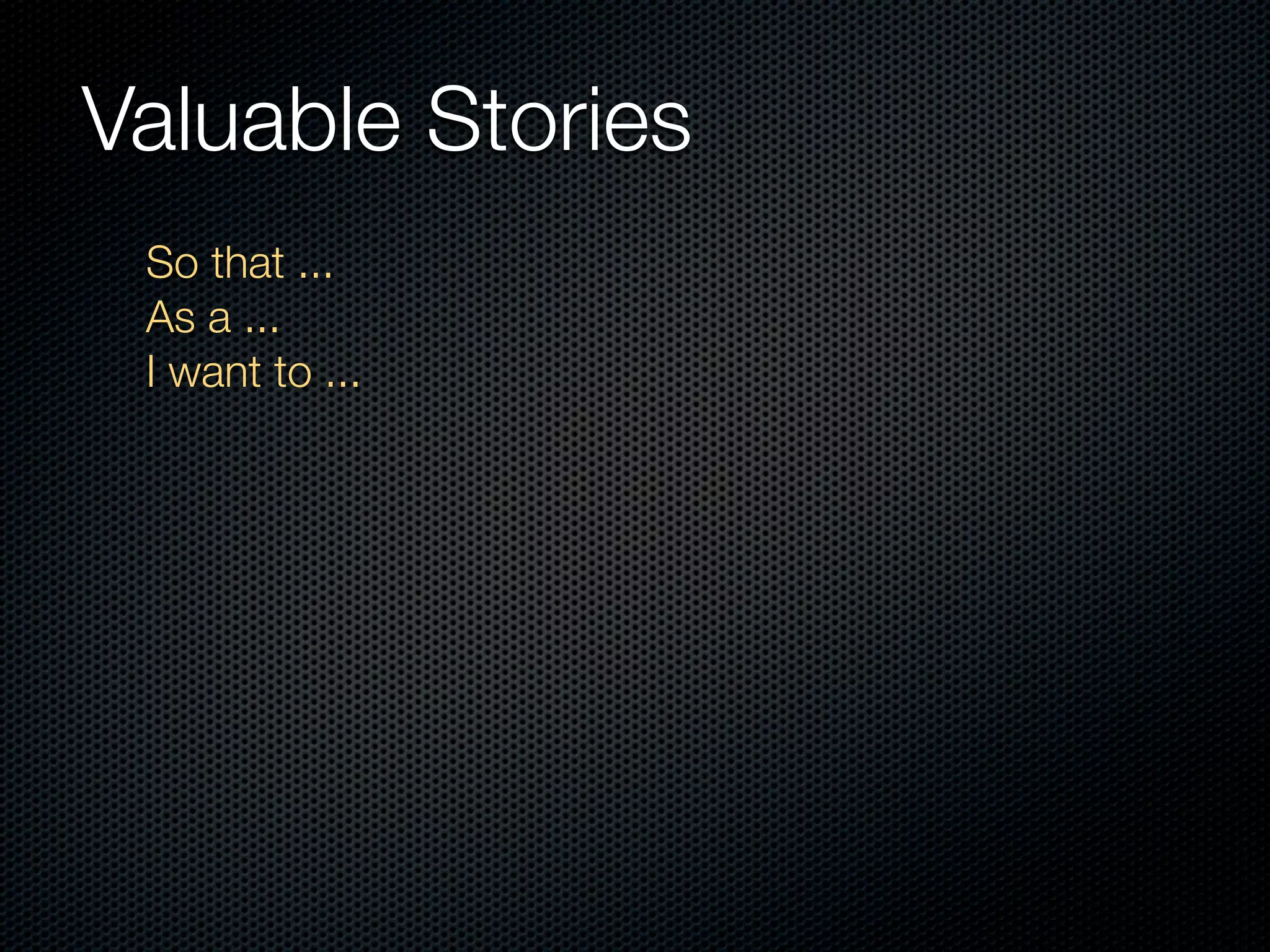 Valuable Stories

So that ...
As a ...
I want to ...